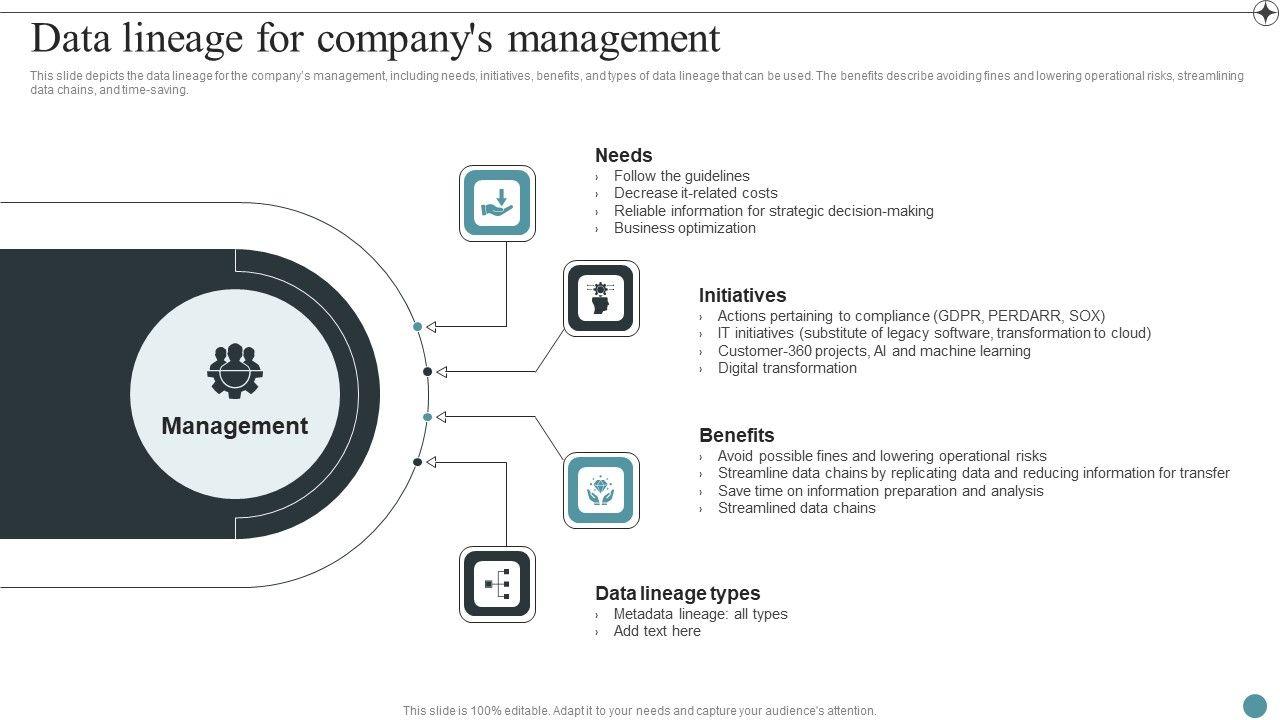 Data lineage for company's management

This slide depicts the data lineage for the company's management, including needs, initiatives, benefits, and types of data lineage that can be used. The benefits describe avoiding fines and lowering operational risks, streamlining data chains, and time-saving.

Management

Needs
› Follow the guidelines
› Decrease it-related costs
› Reliable information for strategic decision-making
› Business optimization

Initiatives
› Actions pertaining to compliance (GDPR, PERDARR, SOX)
› IT initiatives (substitute of legacy software, transformation to cloud)
› Customer-360 projects, AI and machine learning
› Digital transformation

Benefits
› Avoid possible fines and lowering operational risks
› Streamline data chains by replicating data and reducing information for transfer
› Save time on information preparation and analysis
› Streamlined data chains

Data lineage types
› Metadata lineage: all types
› Add text here

This slide is 100% editable. Adapt it to your needs and capture your audience's attention.